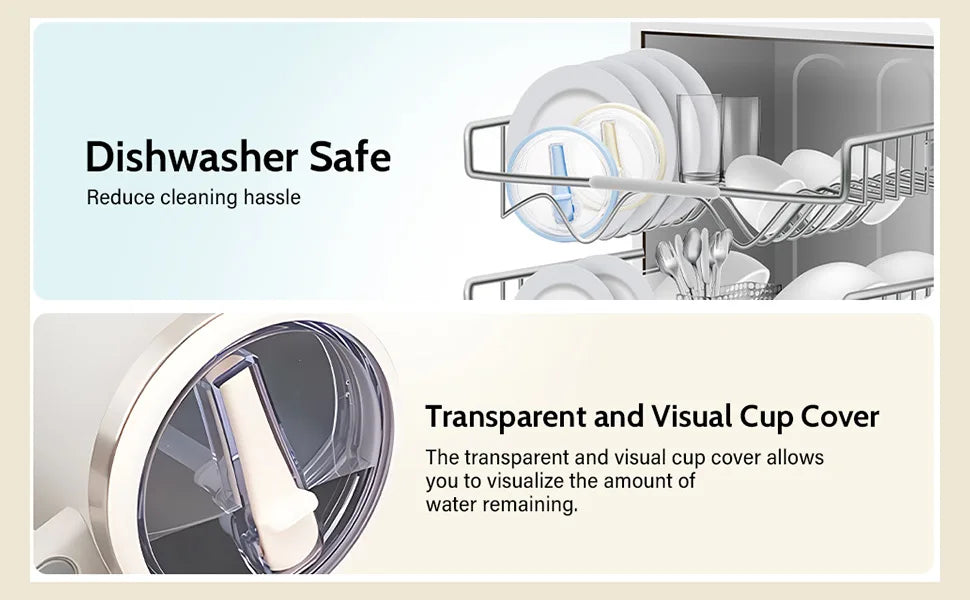 Dishwasher Safe

Reduce cleaning hassle

Transparent and Visual Cup Cover

The transparent and visual cup cover allows you to visualize the amount of water remaining.